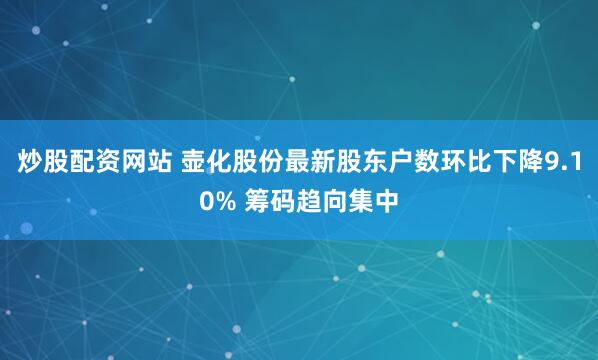 炒股配资网站 壶化股份最新股东户数环比下降9.10% 筹码趋向集中